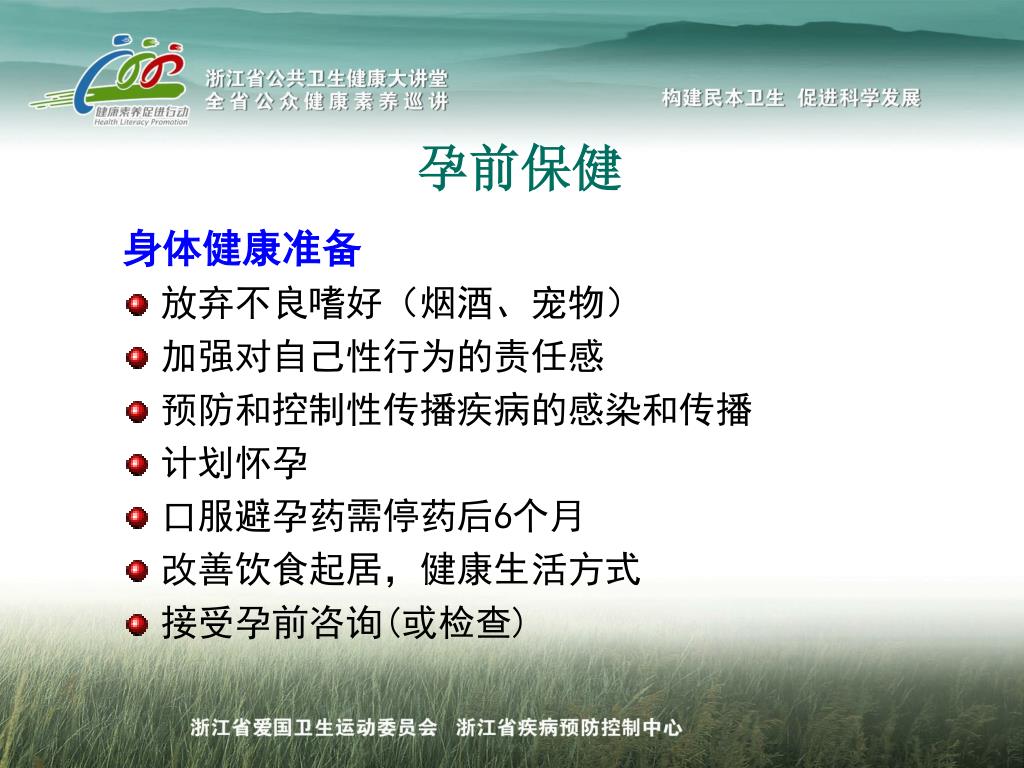 健康素养促进行动
Health Literacy Promotion

浙江省公共卫生健康大讲堂
全省公众健康素养巡讲

构建民本卫生 促进科学发展

孕前保健

身体健康准备

放弃不良嗜好（烟酒、宠物）

加强对自己性行为的责任感

预防和控制性传播疾病的感染和传播

计划怀孕

口服避孕药需停药后6个月

改善饮食起居，健康生活方式

接受孕前咨询(或检查)

浙江省爱国卫生运动委员会 浙江省疾病预防控制中心